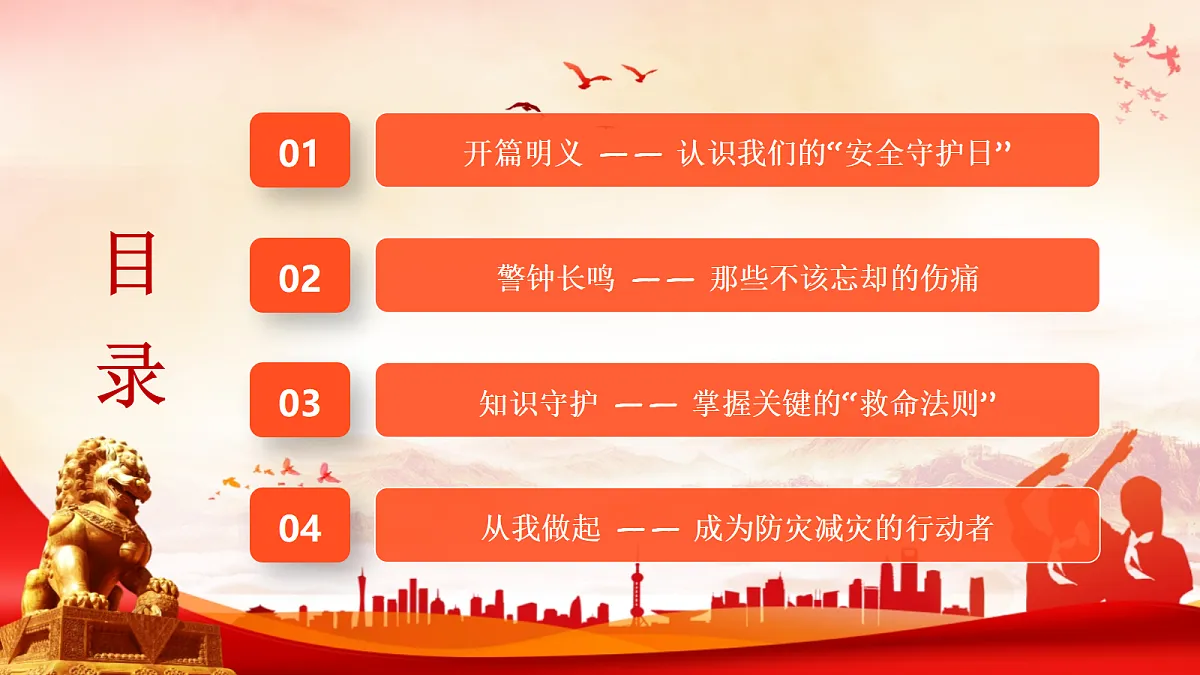 目录

01 开篇明义 —— 认识我们的“安全守护日”

02 警钟长鸣 —— 那些不该忘却的伤痛

03 知识守护 —— 掌握关键的“救命法则”

04 从我做起 —— 成为防灾减灾的行动者